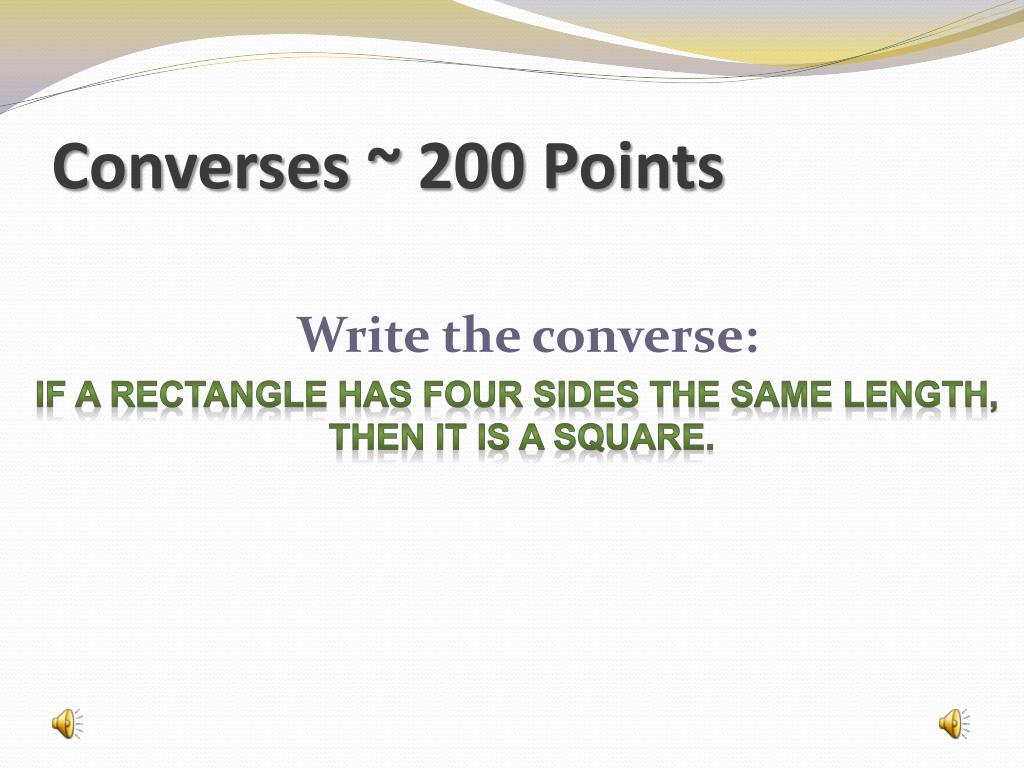 Converses ~ 200 Points

Write the converse:

IF A RECTANGLE HAS FOUR SIDES THE SAME LENGTH, THEN IT IS A SQUARE.